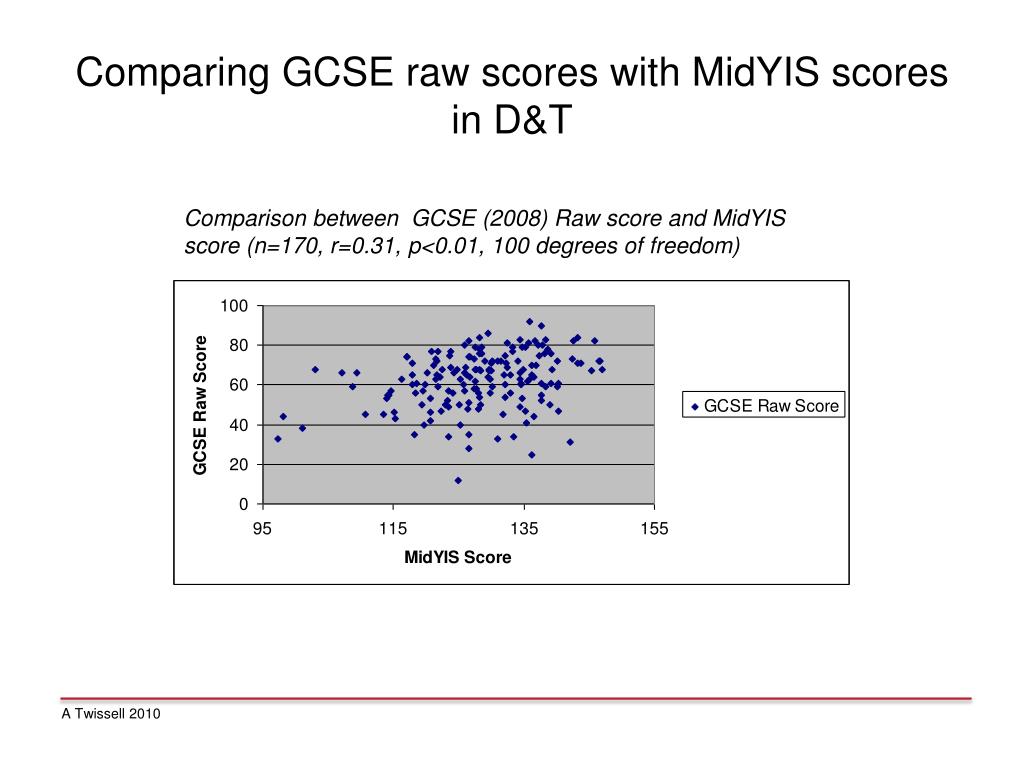 Comparing GCSE raw scores with MidYIS scores in D&T

Comparison between GCSE (2008) Raw score and MidYIS score (n=170, r=0.31, p<0.01, 100 degrees of freedom)

100
80
60
40
20
0
GCSE Raw Score
95
115
135
155
MidYIS Score
GCSE Raw Score

A Twissell 2010